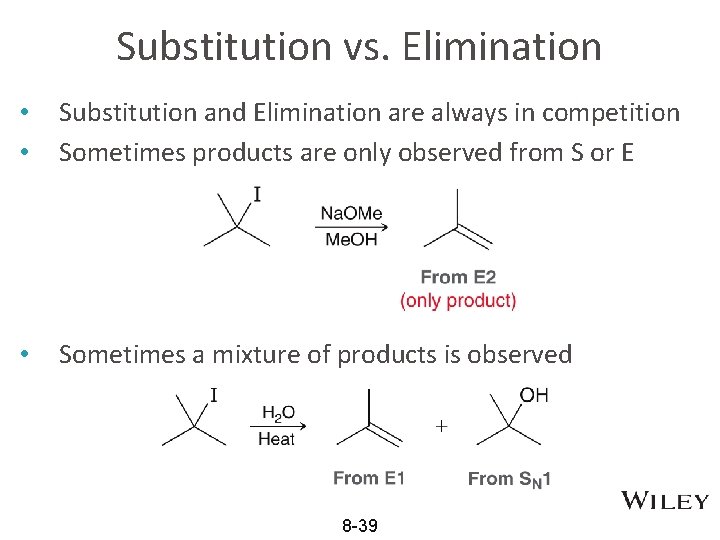 Substitution vs. Elimination

• Substitution and Elimination are always in competition
• Sometimes products are only observed from S or E

I

NaOMe
MeOH

From E2
(only product)

• Sometimes a mixture of products is observed

I

$H_2O$
Heat

+

OH

From E1

From $S_N1$

WILEY

8-39